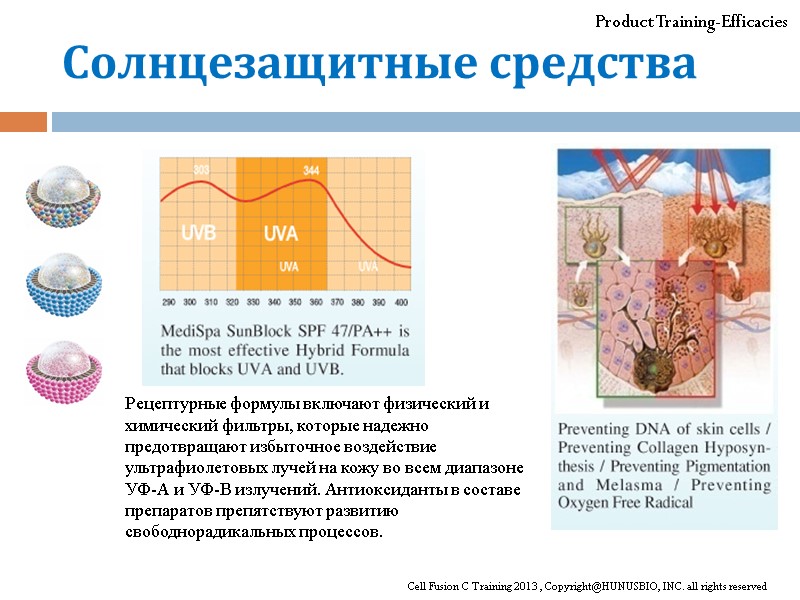 Product Training-Efficacies

Солнцезащитные средства

303
344
UVB
UVA
UVA
UVA
290 300 310 320 330 340 350 360 370 380 390 400

MediSpa SunBlock SPF 47/PA++ is the most effective Hybrid Formula that blocks UVA and UVB.

Рецептурные формулы включают физический и химический фильтры, которые надежно предотвращают избыточное воздействие ультрафиолетовых лучей на кожу во всем диапазоне УФ-А и УФ-В излучений. Антиоксиданты в составе препаратов препятствуют развитию свободнорадикальных процессов.

Preventing DNA of skin cells / Preventing Collagen Hyposynthesis / Preventing Pigmentation and Melasma / Preventing Oxygen Free Radical

Cell Fusion C Training 2013 , Copyright@HUNUSBIO, INC. all rights reserved